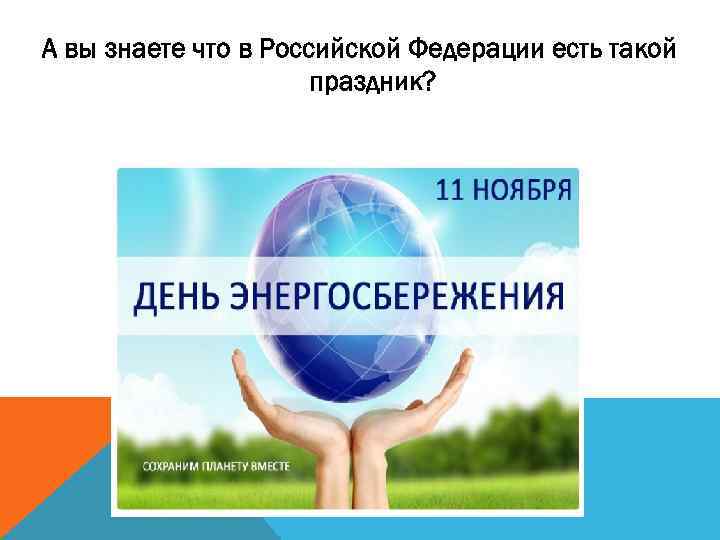 А вы знаете что в Российской Федерации есть такой праздник?

11 НОЯБРЯ

ДЕНЬ ЭНЕРГОСБЕРЕЖЕНИЯ

СОХРАНИМ ПЛАНЕТУ ВМЕСТЕ